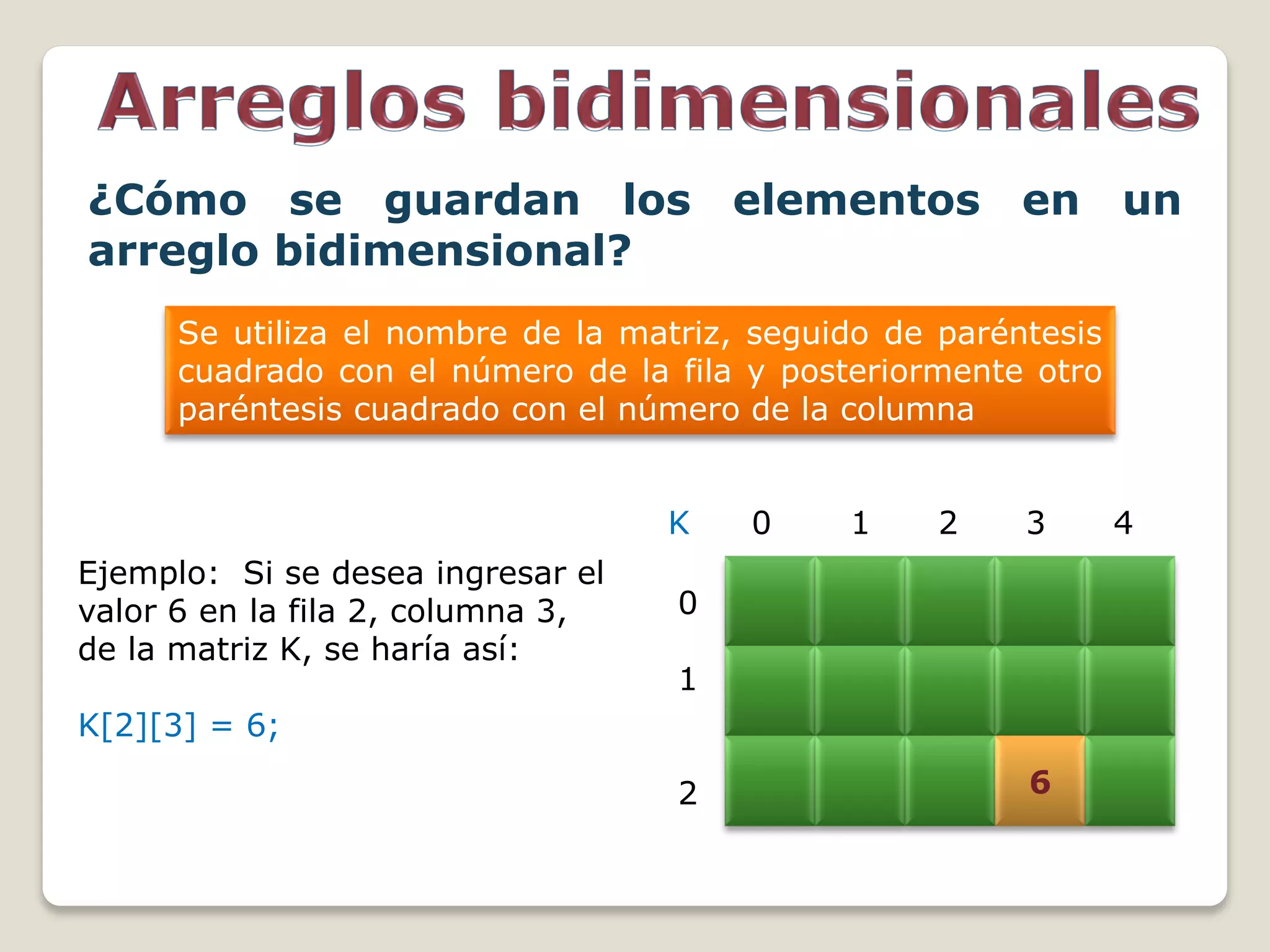 Arreglos bidimensionales

¿Cómo se guardan los elementos en un arreglo bidimensional?

Se utiliza el nombre de la matriz, seguido de paréntesis cuadrado con el número de la fila y posteriormente otro paréntesis cuadrado con el número de la columna

Ejemplo: Si se desea ingresar el valor 6 en la fila 2, columna 3, de la matriz K, se haría así:

K[2][3] = 6;

| K | 0 | 1 | 2 | 3 | 4 |
|---|---|---|---|---|---|
| 0 | | | | | |
| 1 | | | | | |
| 2 | | | | 6 | |